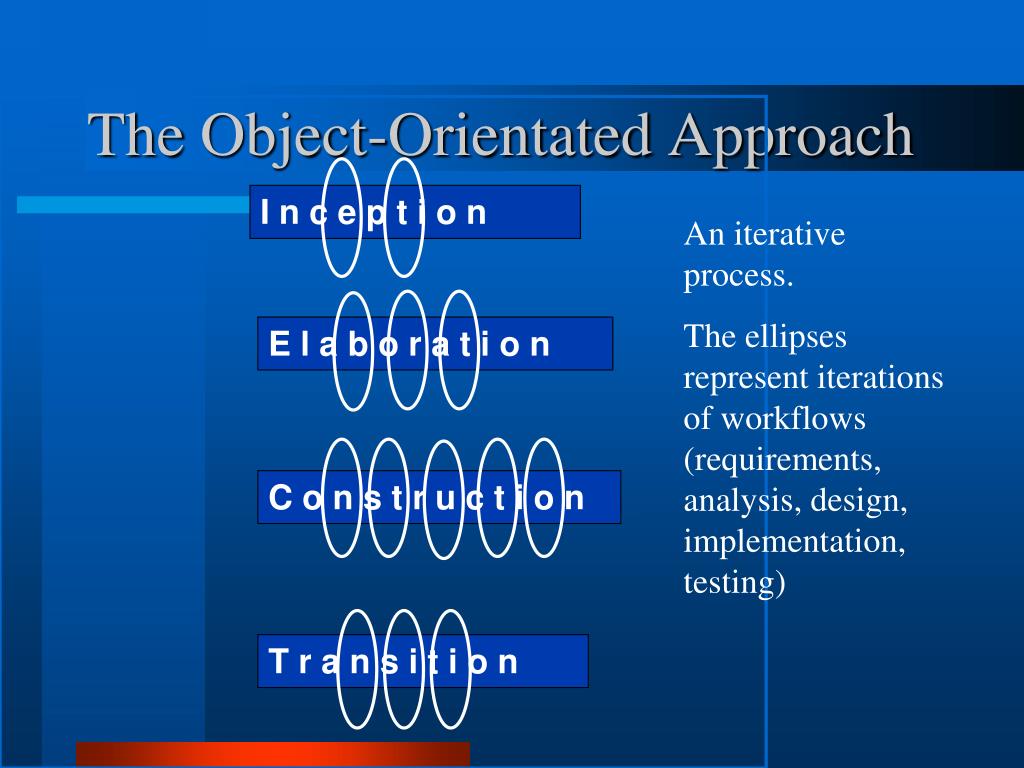 The Object-Orientated Approach

Inception

Elaboration

Construction

Transition

An iterative process.

The ellipses represent iterations of workflows (requirements, analysis, design, implementation, testing)